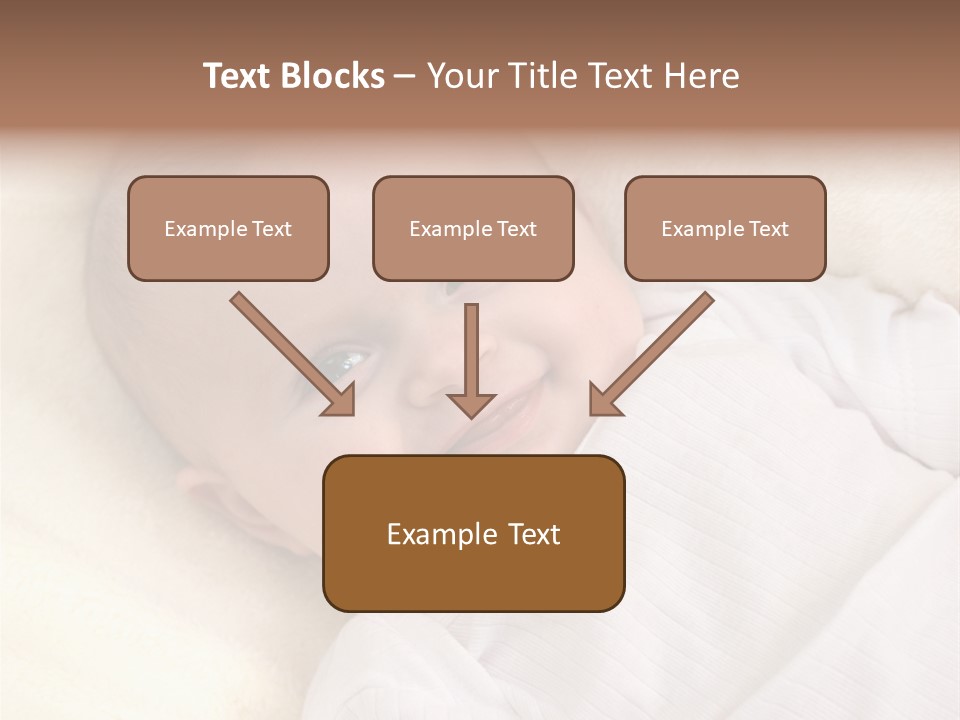 Text Blocks – Your Title Text Here

Example Text

Example Text

Example Text

Example Text